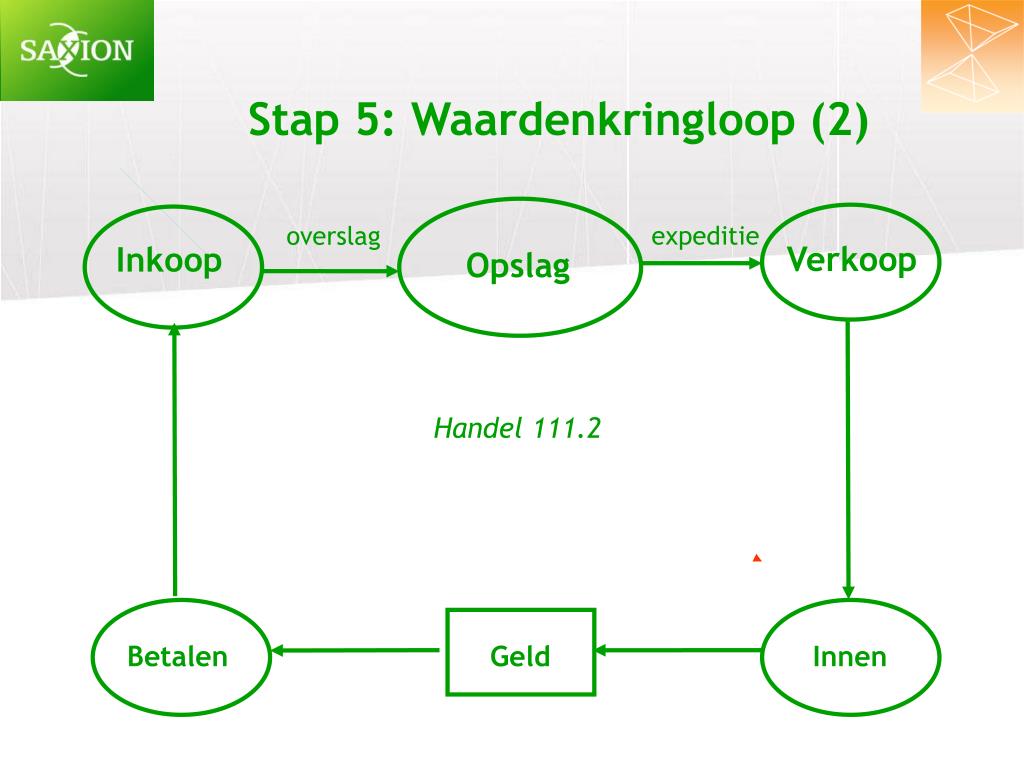 SAXION

Stap 5: Waardenkringloop (2)

Inkoop

overslag

Opslag

expeditie

Verkoop

Handel 111.2

Betalen

Geld

Innen